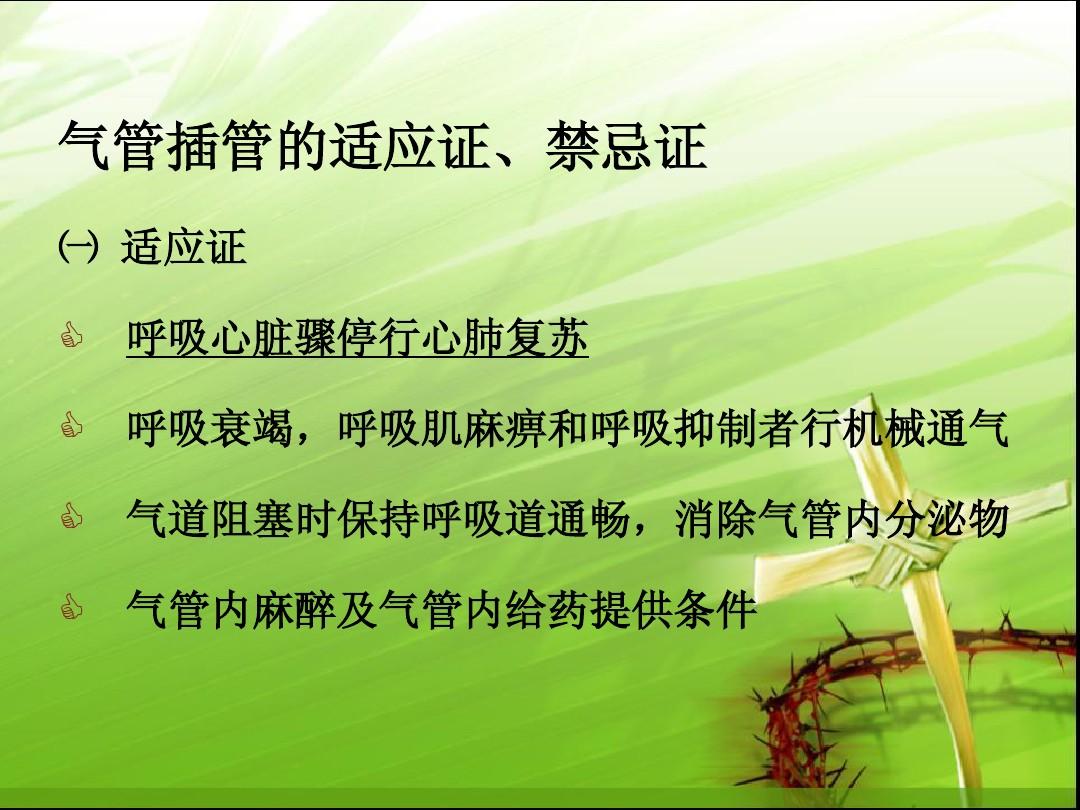 气管插管的适应证、禁忌证

㈠ 适应证

呼吸心脏骤停行心肺复苏

呼吸衰竭，呼吸肌麻痹和呼吸抑制者行机械通气

气道阻塞时保持呼吸道通畅，消除气管内分泌物

气管内麻醉及气管内给药提供条件